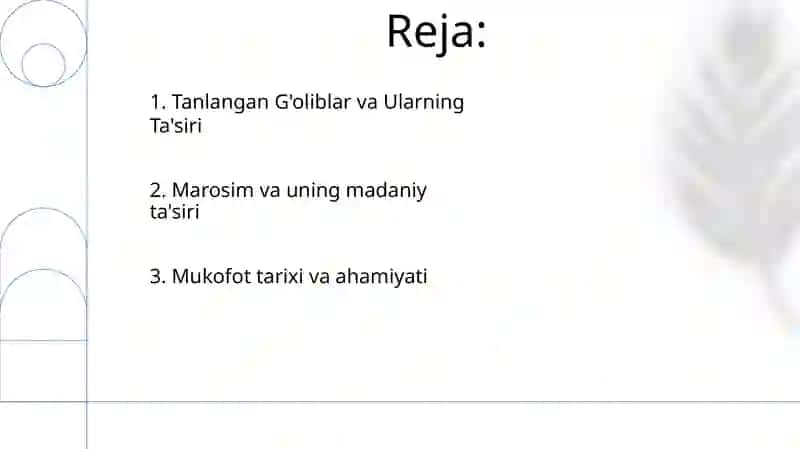 Reja:

1. Tanlangan G'oliblar va Ularning Ta'siri

2. Marosim va uning madaniy ta'siri

3. Mukofot tarixi va ahamiyati